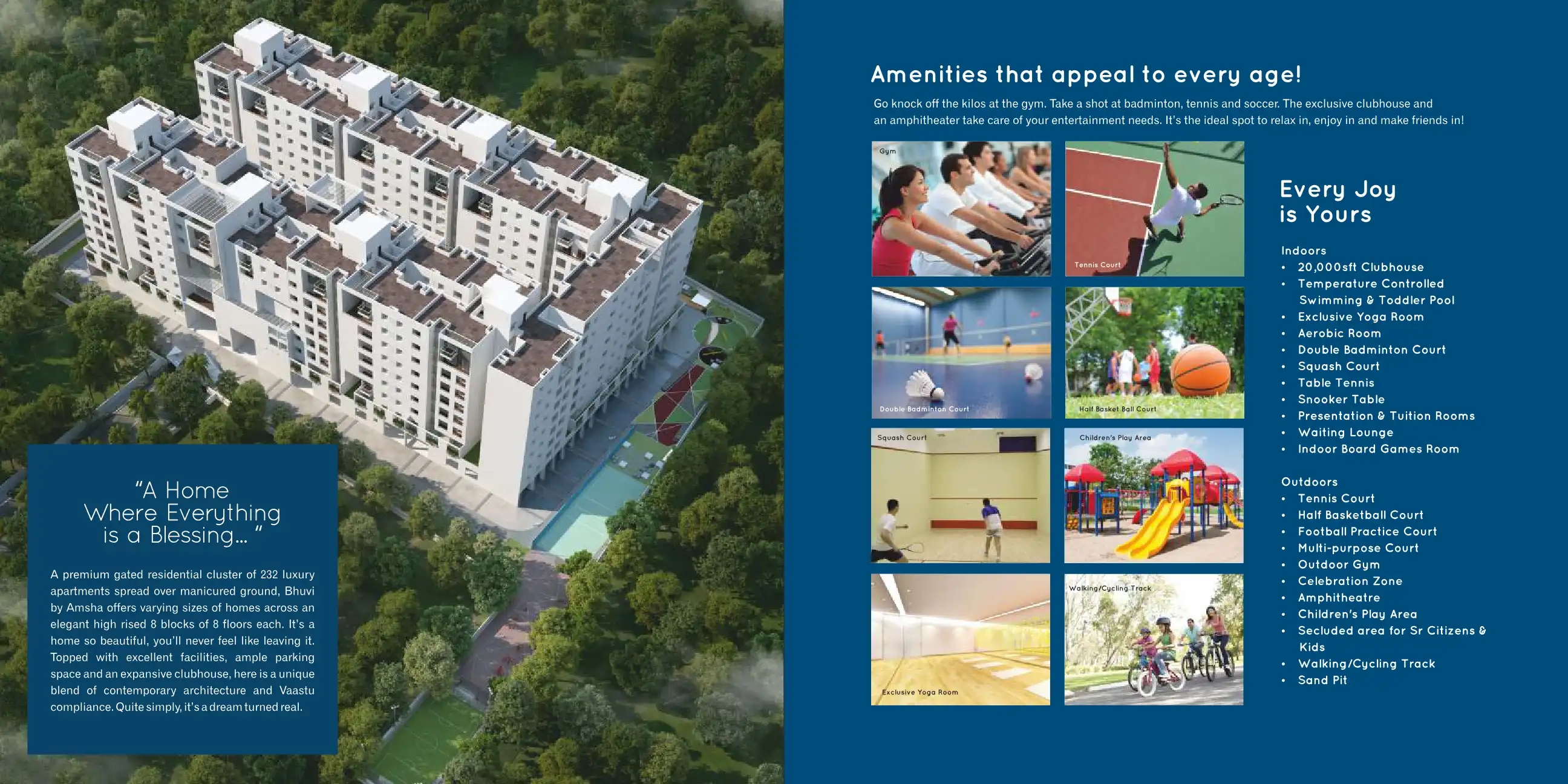 "A Home Where Everything is a Blessing... "

A premium gated residential cluster of 232 luxury apartments spread over manicured ground, Bhuvi by Amsha offers varying sizes of homes across an elegant high rised 8 blocks of 8 floors each. It's a home so beautiful, you'll never feel like leaving it. Topped with excellent facilities, ample parking space and an expansive clubhouse, here is a unique blend of contemporary architecture and Vaastu compliance. Quite simply, it's a dream turned real.

Amenities that appeal to every age!

Go knock off the kilos at the gym. Take a shot at badminton, tennis and soccer. The exclusive clubhouse and an amphitheater take care of your entertainment needs. It's the ideal spot to relax in, enjoy in and make friends in!

Gym

Tennis Court

Double Badminton Court

Half Basket Ball Court

Squash Court

Children's Play Area

Exclusive Yoga Room

Walking/Cycling Track

Every Joy is Yours

Indoors
• 20,000sft Clubhouse
• Temperature Controlled Swimming & Toddler Pool
• Exclusive Yoga Room
• Aerobic Room
• Double Badminton Court
• Squash Court
• Table Tennis
• Snooker Table
• Presentation & Tuition Rooms
• Waiting Lounge
• Indoor Board Games Room

Outdoors
• Tennis Court
• Half Basketball Court
• Football Practice Court
• Multi-purpose Court
• Outdoor Gym
• Celebration Zone
• Amphitheatre
• Children's Play Area
• Secluded area for Sr Citizens & Kids
• Walking/Cycling Track
• Sand Pit